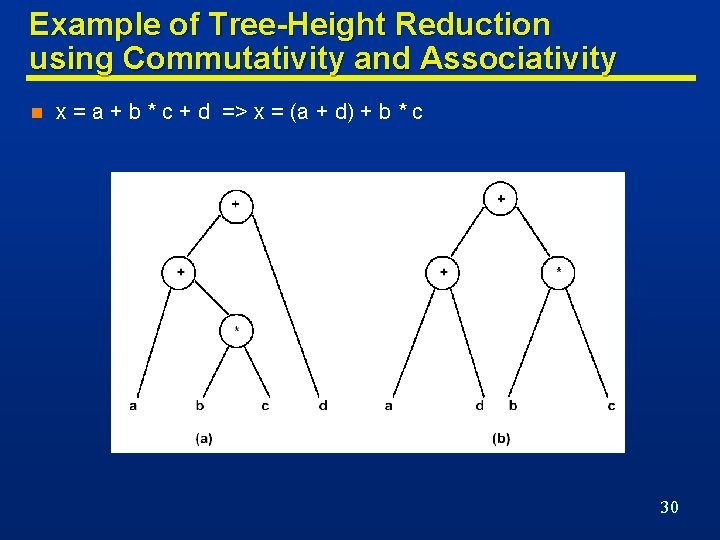 Example of Tree-Height Reduction using Commutativity and Associativity

x = a + b * c + d => x = (a + d) + b * c

+
+
*
a b c d
(a)

+
+
*
a d b c
(b)

30